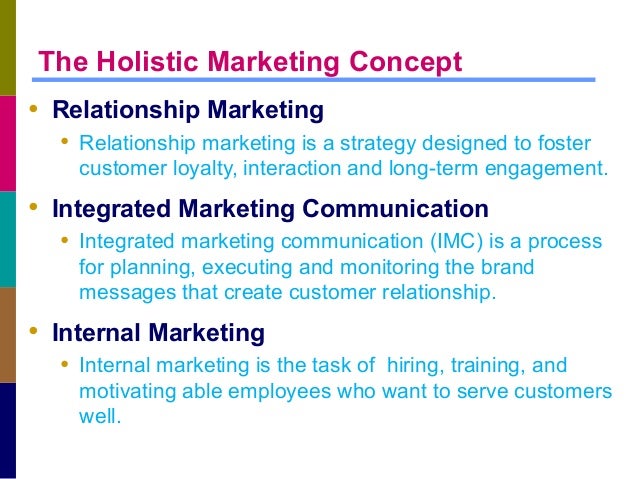 The Holistic Marketing Concept

• Relationship Marketing
  • Relationship marketing is a strategy designed to foster customer loyalty, interaction and long-term engagement.

• Integrated Marketing Communication
  • Integrated marketing communication (IMC) is a process for planning, executing and monitoring the brand messages that create customer relationship.

• Internal Marketing
  • Internal marketing is the task of hiring, training, and motivating able employees who want to serve customers well.